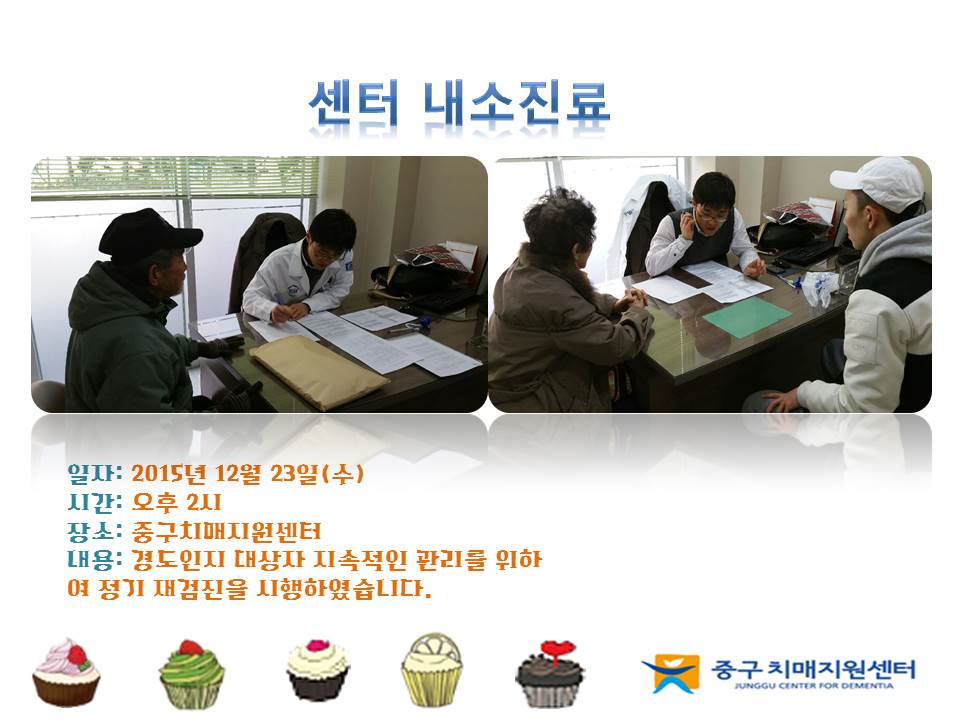 센터 내소진료

일자: 2015년 12월 23일(수)
시간: 오후 2시
장소: 중구치매지원센터
내용: 경도인지 대상자 지속적인 관리를 위하여 정기 재검진을 시행하였습니다.

중구 치매지원센터
JUNGGU CENTER FOR DEMENTIA